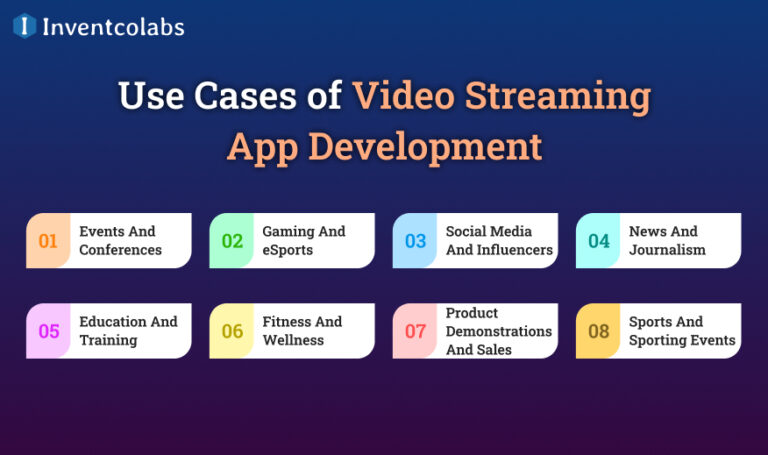 Inventcolabs

Use Cases of Video Streaming App Development

01 Events And Conferences

02 Gaming And eSports

03 Social Media And Influencers

04 News And Journalism

05 Education And Training

06 Fitness And Wellness

07 Product Demonstrations And Sales

08 Sports And Sporting Events